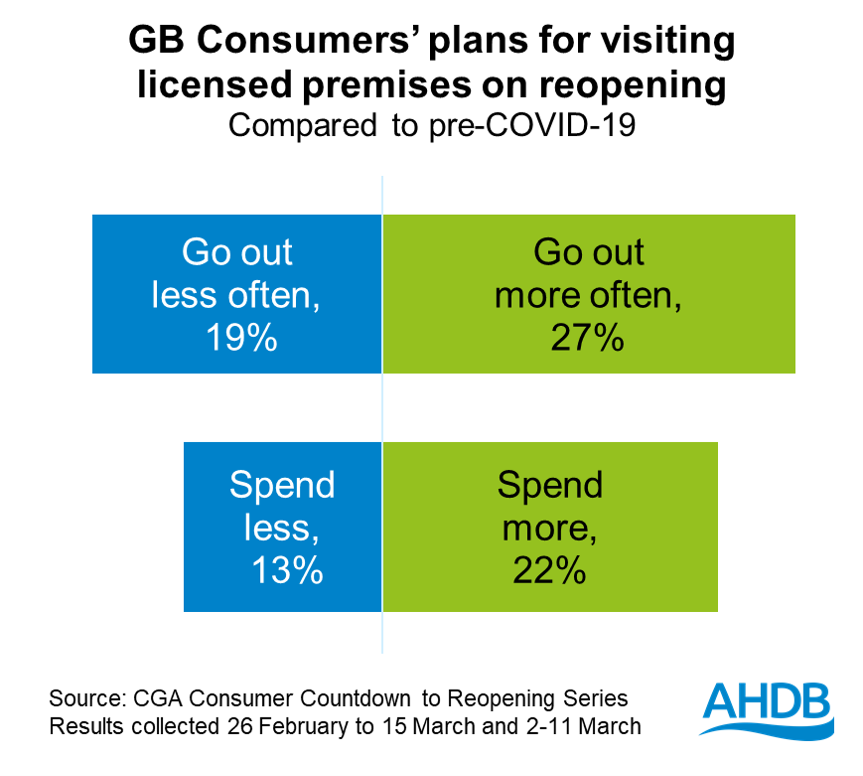 GB Consumers' plans for visiting licensed premises on reopening
Compared to pre-COVID-19

Go out less often, 19%

Go out more often, 27%

Spend less, 13%

Spend more, 22%

Source: CGA Consumer Countdown to Reopening Series
Results collected 26 February to 15 March and 2-11 March

AHDB